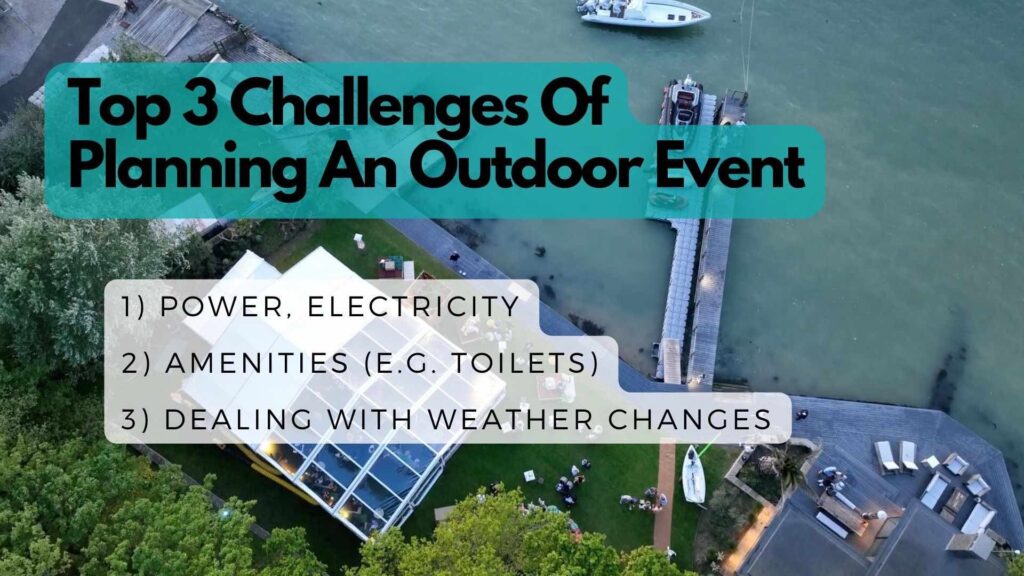 Top 3 Challenges Of Planning An Outdoor Event

1) POWER, ELECTRICITY

2) AMENITIES (E.G. TOILETS)

3) DEALING WITH WEATHER CHANGES